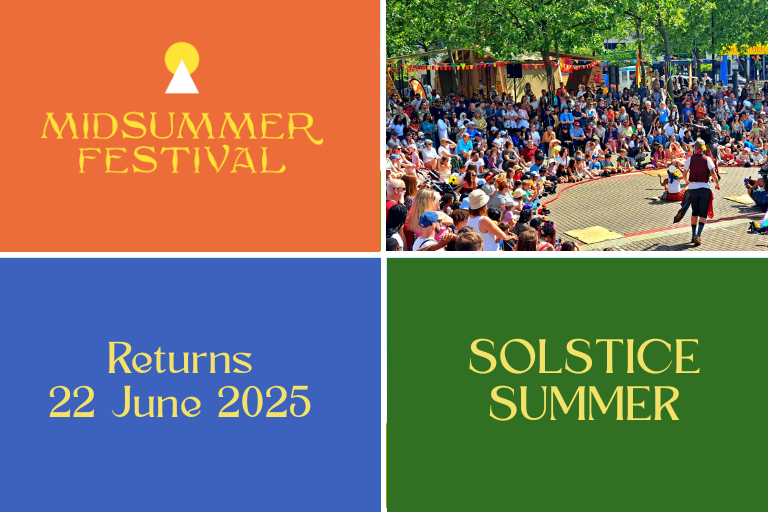 MIDSUMMER FESTIVAL

Returns
22 June 2025

SOLSTICE SUMMER